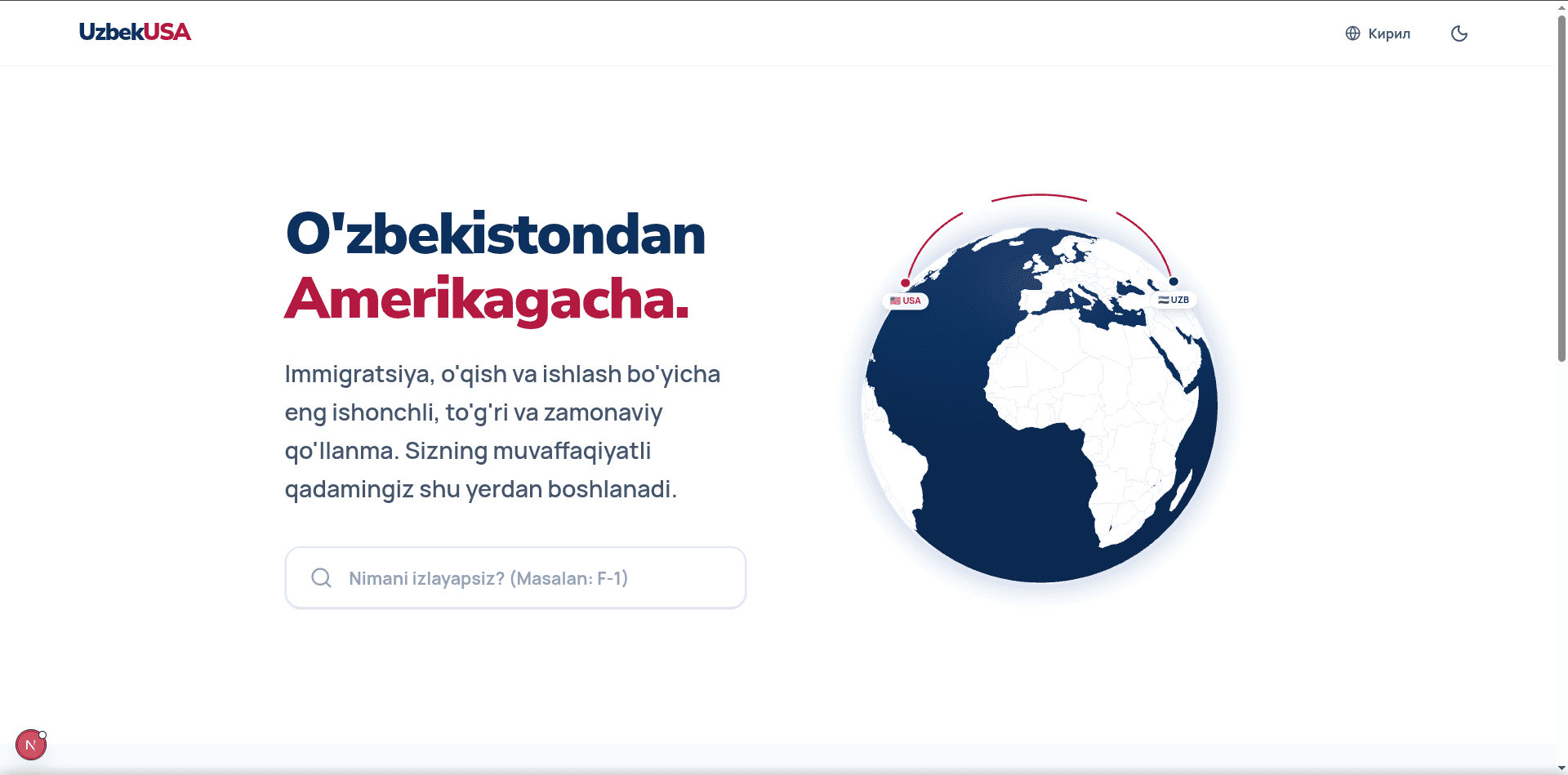 UzbekUSA

Кирил

O'zbekistondan Amerikagacha.

Immigratsiya, o'qish va ishlash bo'yicha eng ishonchli, to'g'ri va zamonaviy qo'llanma. Sizning muvaffaqiyatli qadamingiz shu yerdan boshlanadi.

Nimani izlayapsiz? (Masalan: F-1)

USA

UZB

N